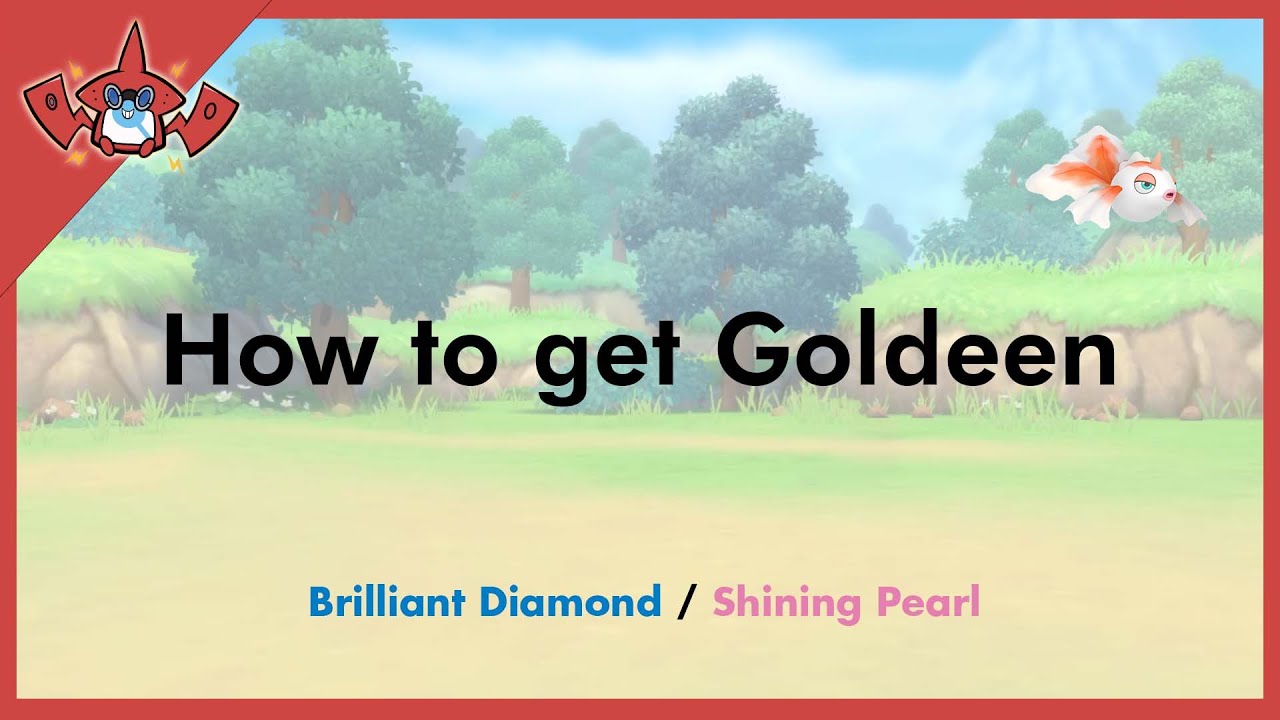 How to get Goldeen

Brilliant Diamond / Shining Pearl